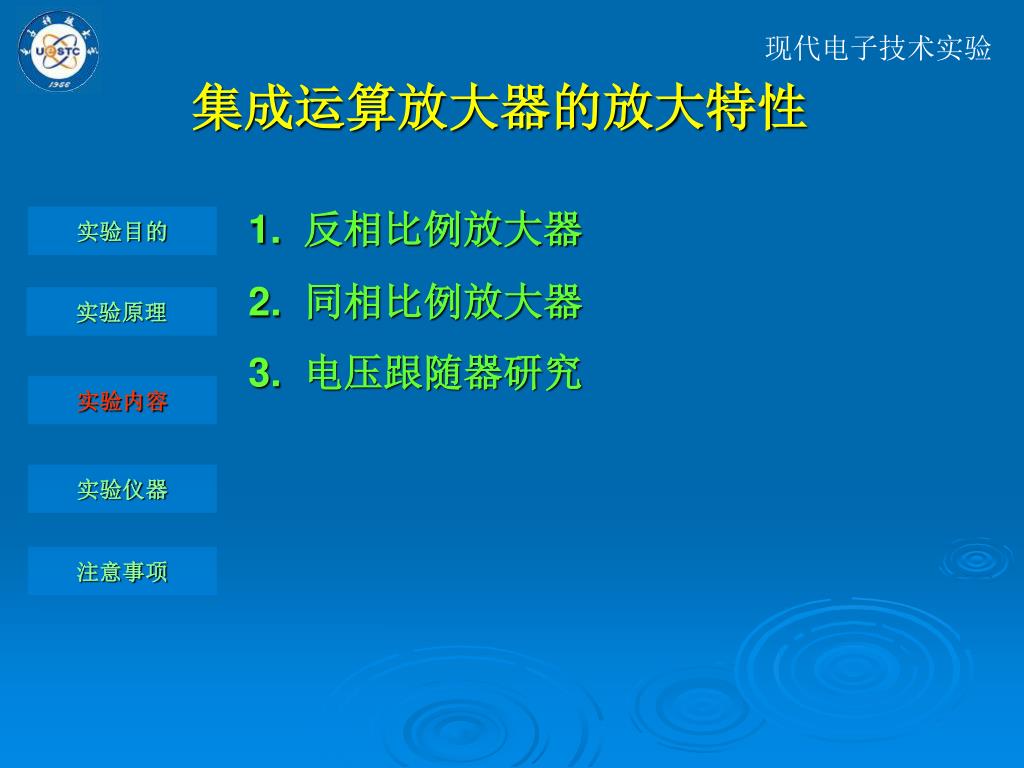 UESTC
1956

现代电子技术实验

集成运算放大器的放大特性

实验目的

实验原理

实验内容

实验仪器

注意事项

1. 反相比例放大器
2. 同相比例放大器
3. 电压跟随器研究